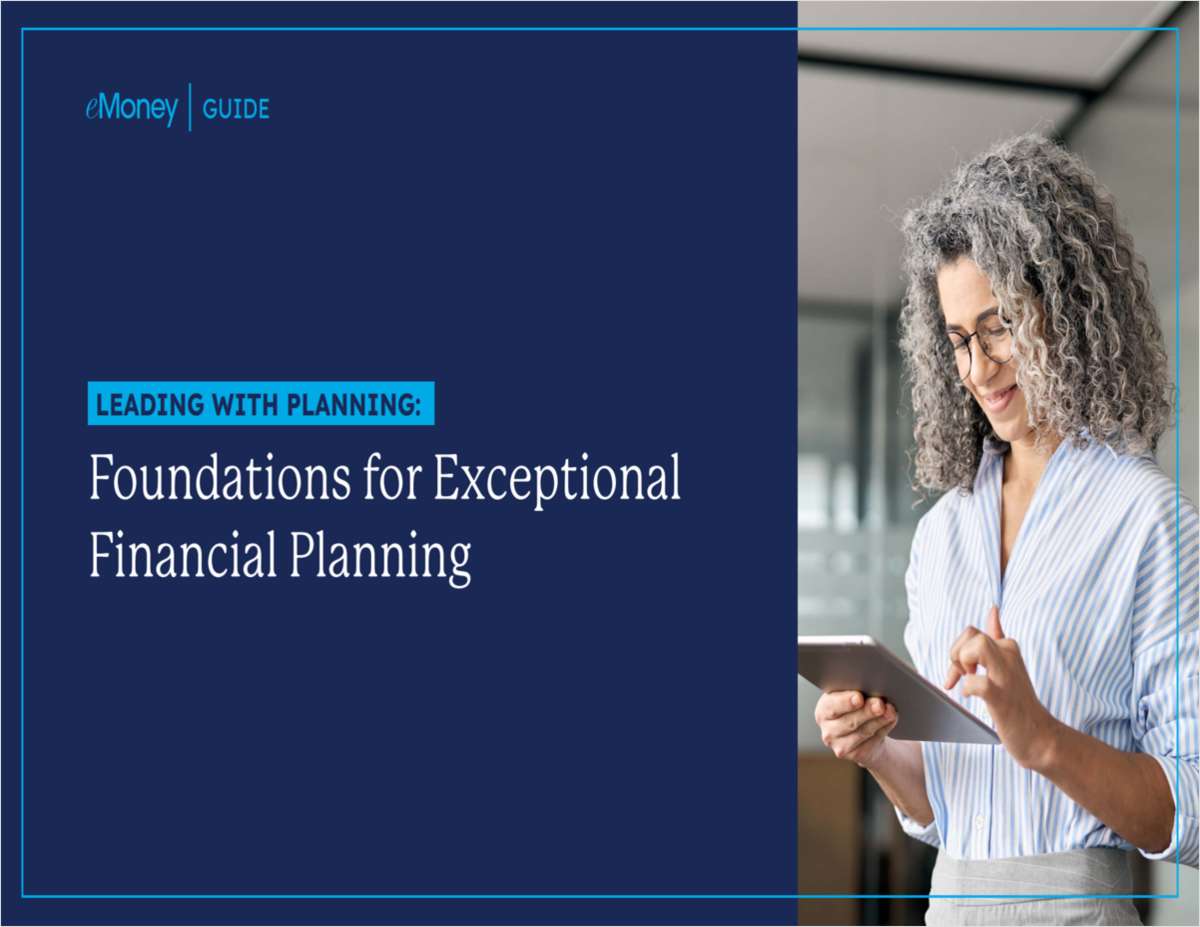 eMoney | GUIDE

LEADING WITH PLANNING:

Foundations for Exceptional Financial Planning